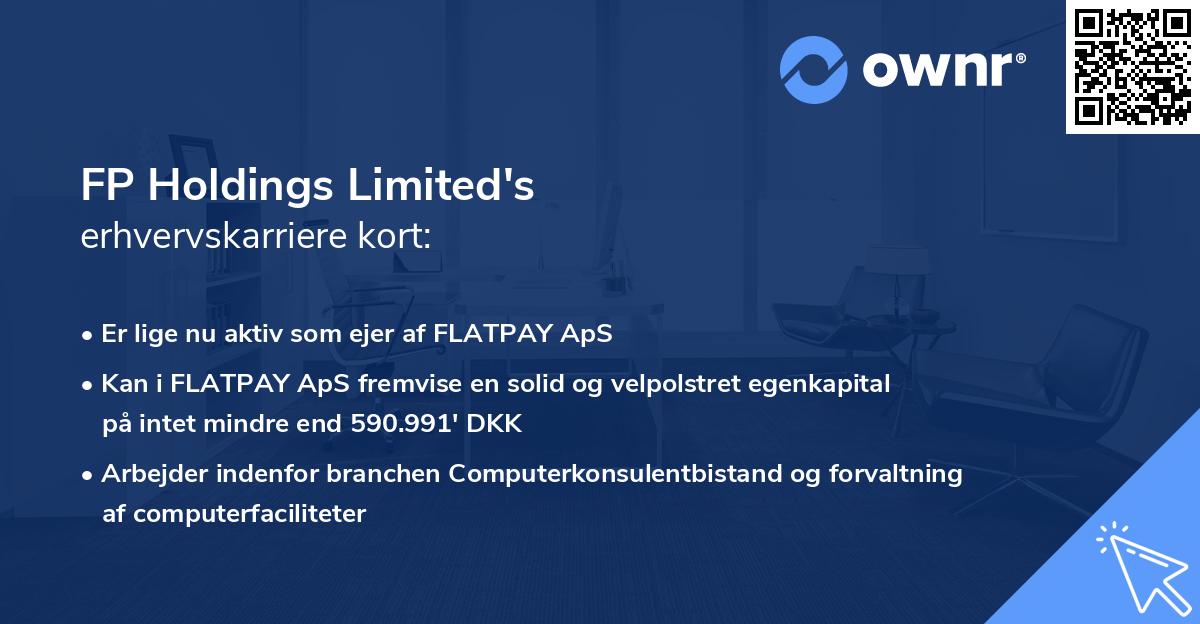 ownr®

FP Holdings Limited's
erhvervskarriere kort:

• Er lige nu aktiv som ejer af FLATPAY ApS
• Kan i FLATPAY ApS fremvise en solid og velpolstret egenkapital på intet mindre end 590.991' DKK
• Arbejder indenfor branchen Computerkonsulentbistand og forvaltning af computerfaciliteter